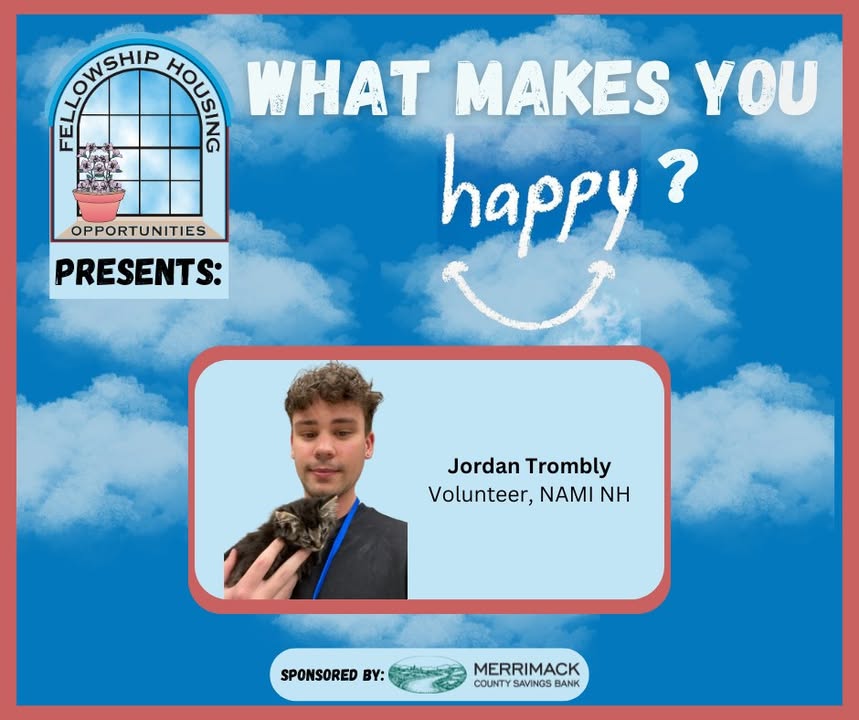 FELLOWSHIP HOUSING
OPPORTUNITIES

PRESENTS:

WHAT MAKES YOU
happy ?

Jordan Trombly
Volunteer, NAMI NH

SPONSORED BY: MERRIMACK COUNTY SAVINGS BANK